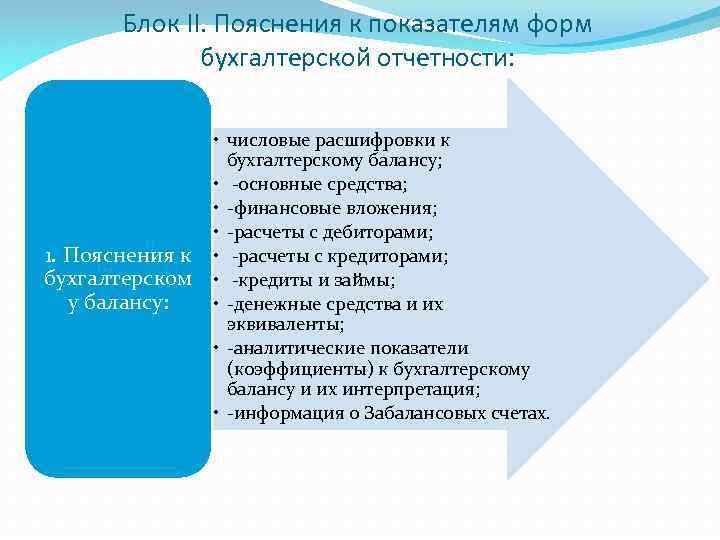 Блок II. Пояснения к показателям форм бухгалтерской отчетности:

1. Пояснения к бухгалтерскому балансу:

• числовые расшифровки к бухгалтерскому балансу;
• -основные средства;
• -финансовые вложения;
• -расчеты с дебиторами;
• -расчеты с кредиторами;
• -кредиты и займы;
• -денежные средства и их эквиваленты;
• -аналитические показатели (коэффициенты) к бухгалтерскому балансу и их интерпретация;
• -информация о Забалансовых счетах.